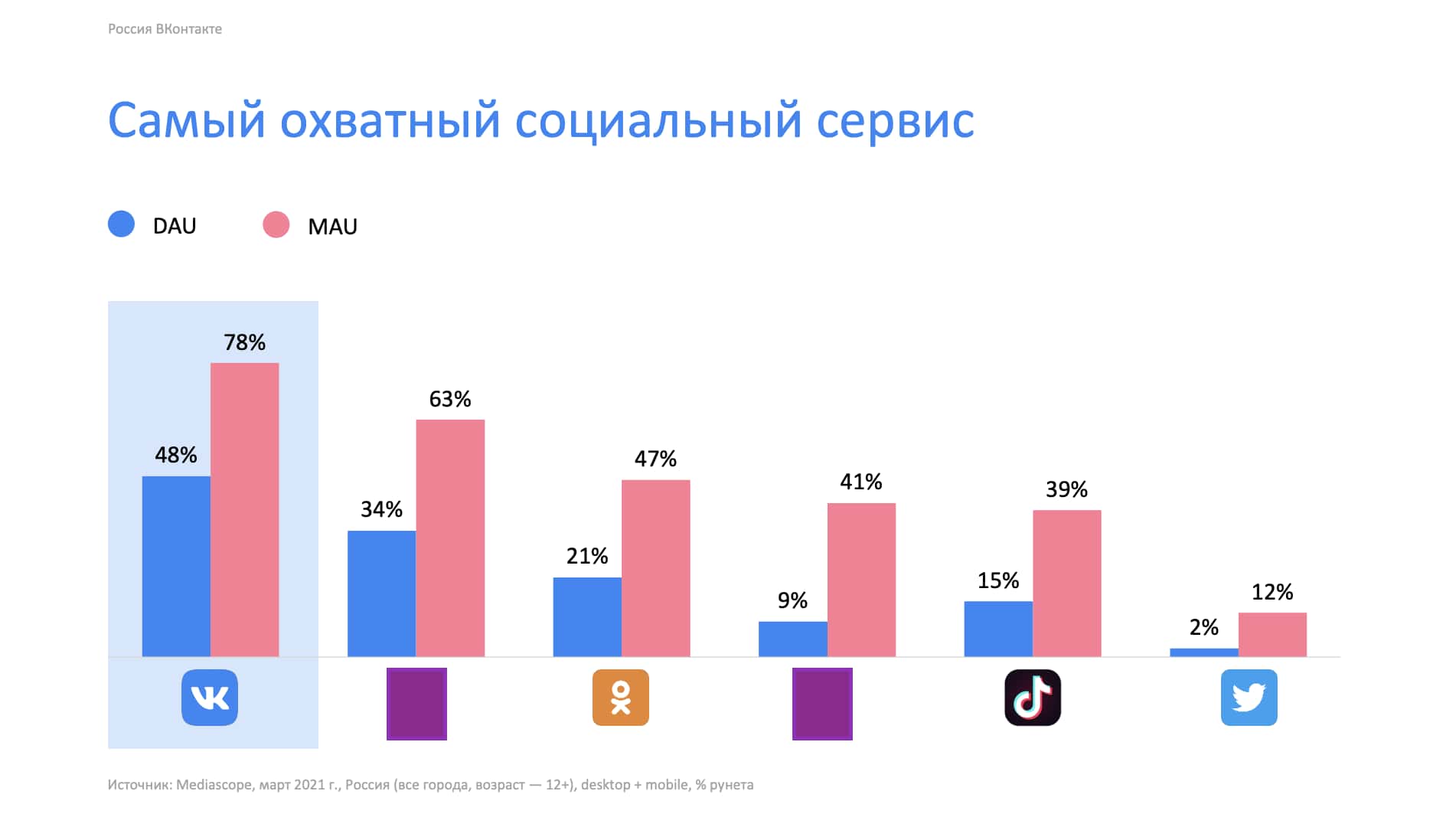 Россия ВКонтакте

Самый охватный социальный сервис

DAU MAU

48%
78%
34%
63%
21%
47%
9%
41%
15%
39%
2%
12%

Источник: Mediascope, март 2021 г., Россия (все города, возраст — 12+), desktop + mobile, % рунета